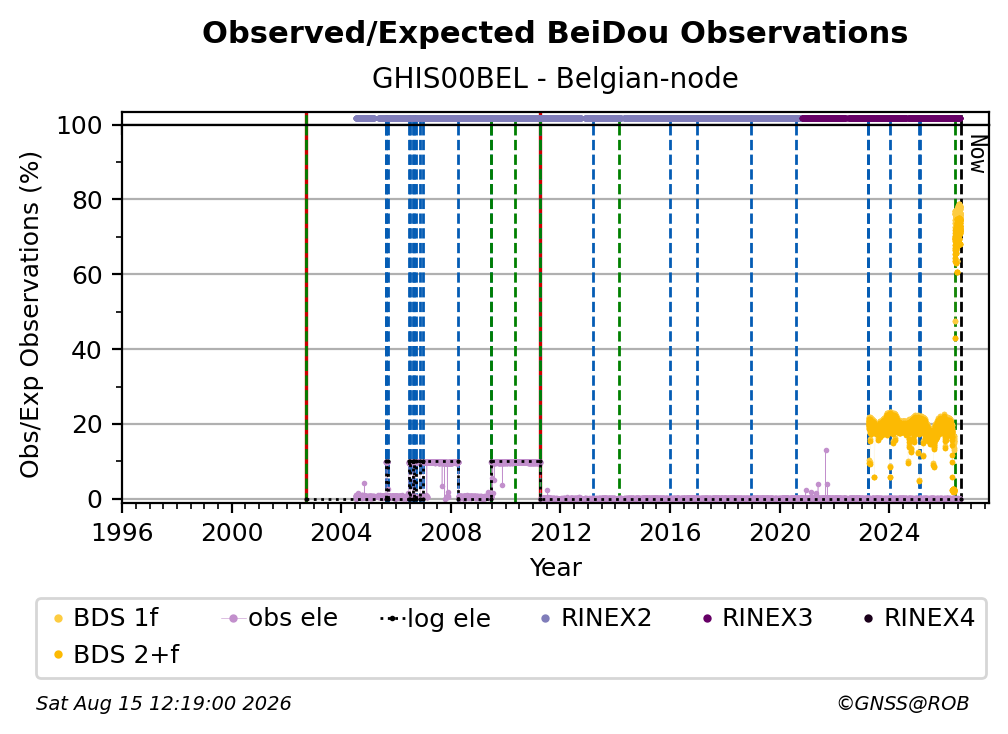 Observed/Expected BeiDou Observations
GHIS00BEL - Belgian-node

Obs/Exp Observations (%)

100
80
60
40
20
0

Now

1996 2000 2004 2008 2012 2016 2020 2024

Year

BDS 1f
BDS 2+f
obs ele
log ele
RINEX2
RINEX3
RINEX4

Sat Aug 15 12:19:00 2026
©GNSS@ROB